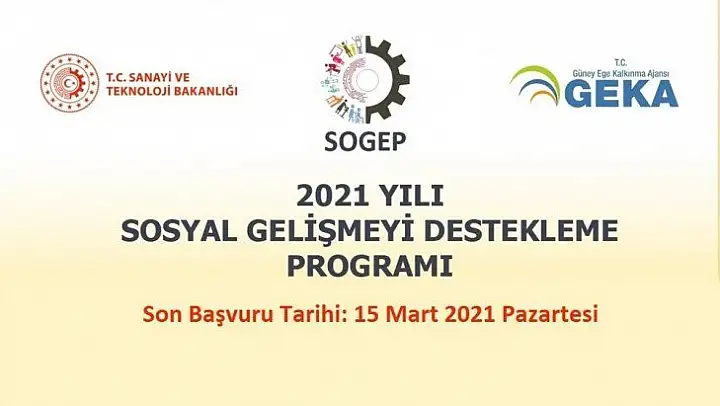 T.C. SANAYİ VE TEKNOLOJİ BAKANLIĞI

SOGEP

T.C. Güney Ege Kalkınma Ajansı GEKA

2021 YILI
SOSYAL GELİŞMEYİ DESTEKLEME PROGRAMI

Son Başvuru Tarihi: 15 Mart 2021 Pazartesi